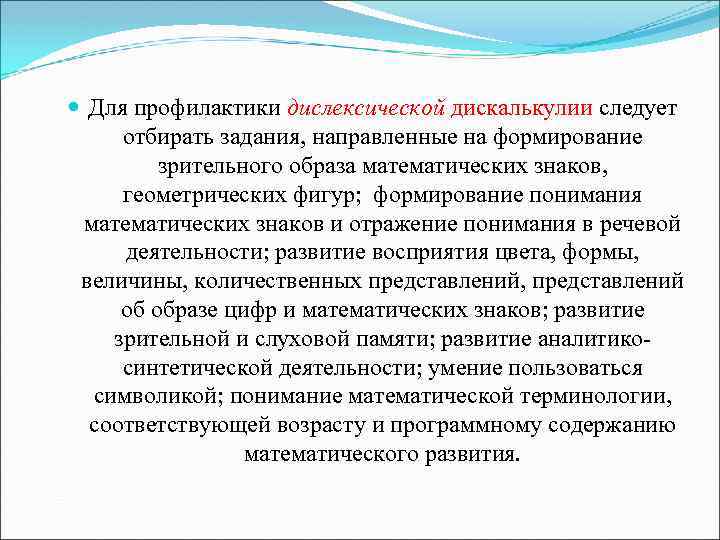 Для профилактики дислексической дискалькулии следует отбирать задания, направленные на формирование зрительного образа математических знаков, геометрических фигур; формирование понимания математических знаков и отражение понимания в речевой деятельности; развитие восприятия цвета, формы, величины, количественных представлений, представлений об образе цифр и математических знаков; развитие зрительной и слуховой памяти; развитие аналитико-синтетической деятельности; умение пользоваться символикой; понимание математической терминологии, соответствующей возрасту и программному содержанию математического развития.